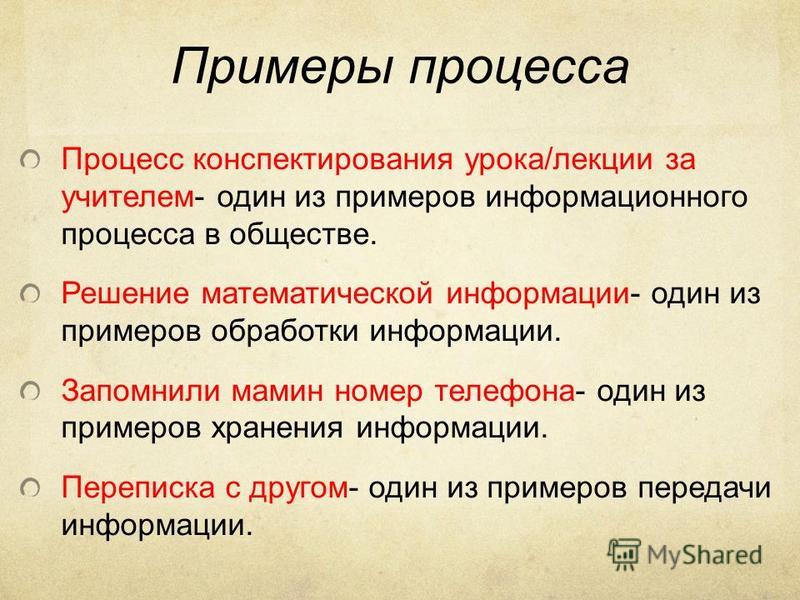 Примеры процесса

Процесс конспектирования урока/лекции за учителем- один из примеров информационного процесса в обществе.

Решение математической информации- один из примеров обработки информации.

Запомнили мамин номер телефона- один из примеров хранения информации.

Переписка с другом- один из примеров передачи информации.

MyShared